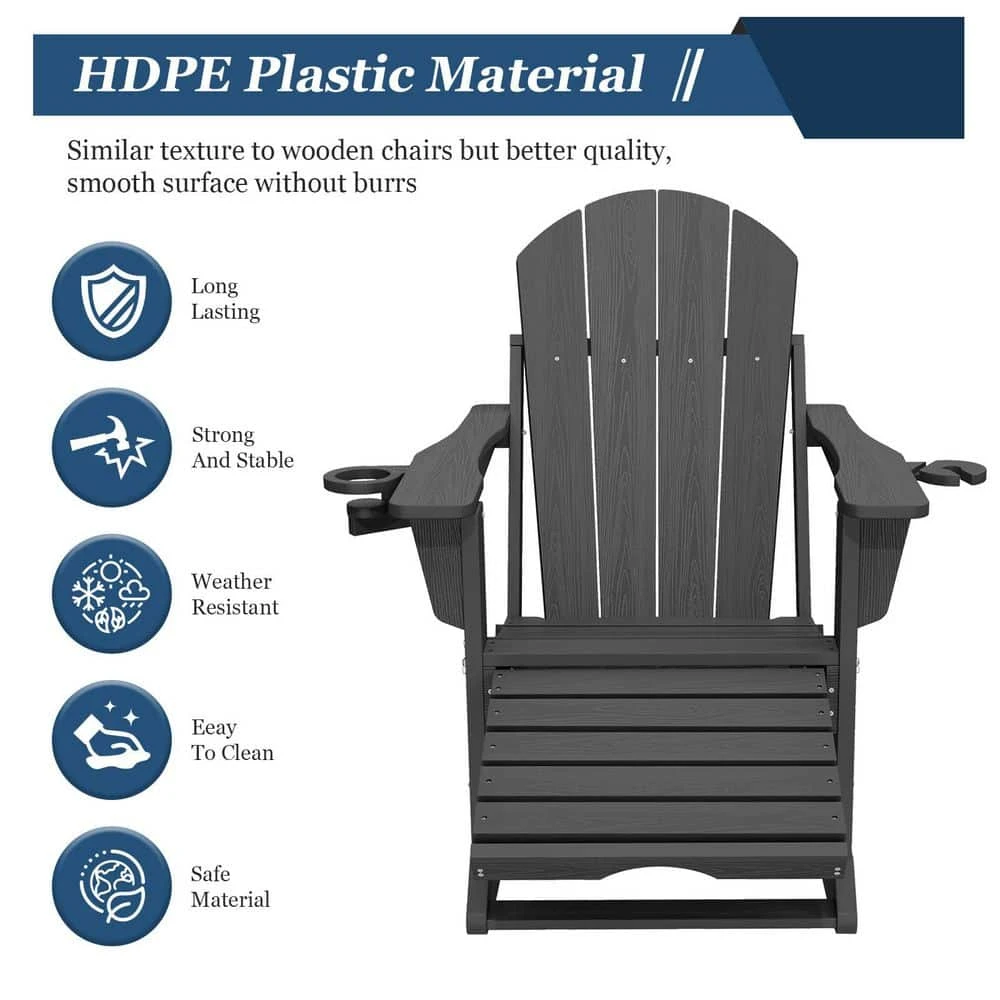 HDPE Plastic Material //

Similar texture to wooden chairs but better quality, smooth surface without burrs

Long Lasting

Strong And Stable

Weather Resistant

Eeay To Clean

Safe Material